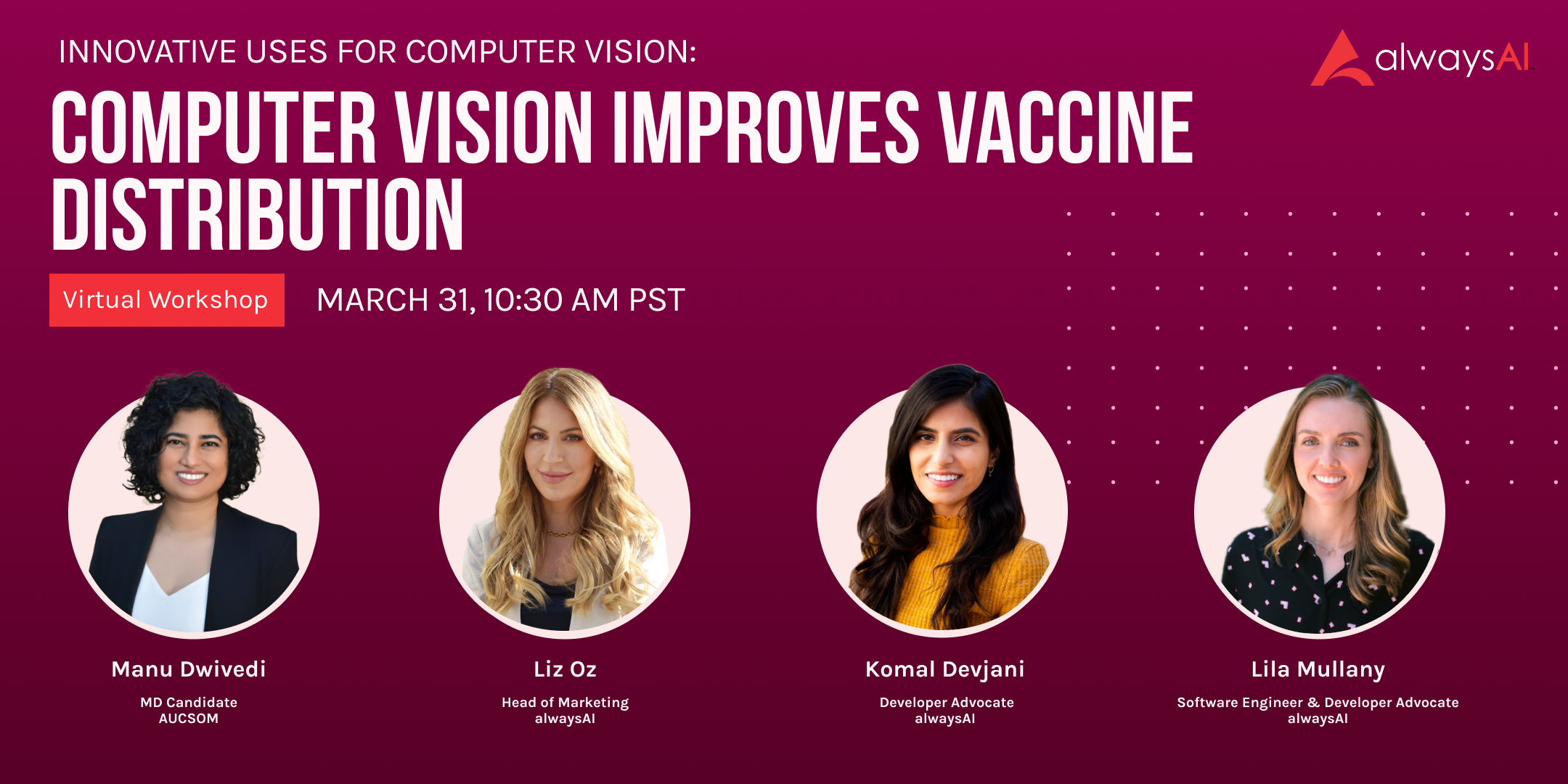 INNOVATIVE USES FOR COMPUTER VISION:

alwaysAI

COMPUTER VISION IMPROVES VACCINE DISTRIBUTION

Virtual Workshop

MARCH 31, 10:30 AM PST

Manu Dwivedi
MD Candidate
AUCSOM

Liz Oz
Head of Marketing
alwaysAI

Komal Devjani
Developer Advocate
alwaysAI

Lila Mullany
Software Engineer & Developer Advocate
alwaysAI